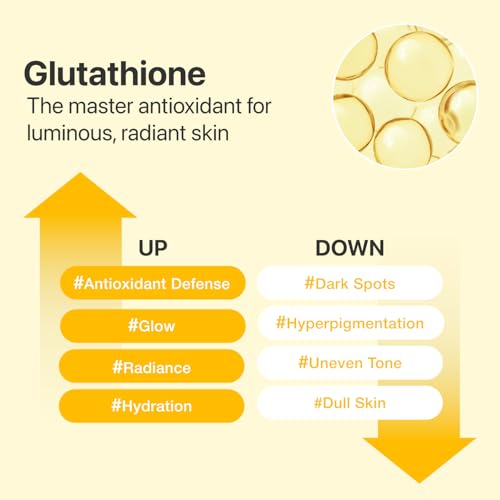 Glutathione
The master antioxidant for luminous, radiant skin

UP

#Antioxidant Defense
#Glow
#Radiance
#Hydration

DOWN

#Dark Spots
#Hyperpigmentation
#Uneven Tone
#Dull Skin